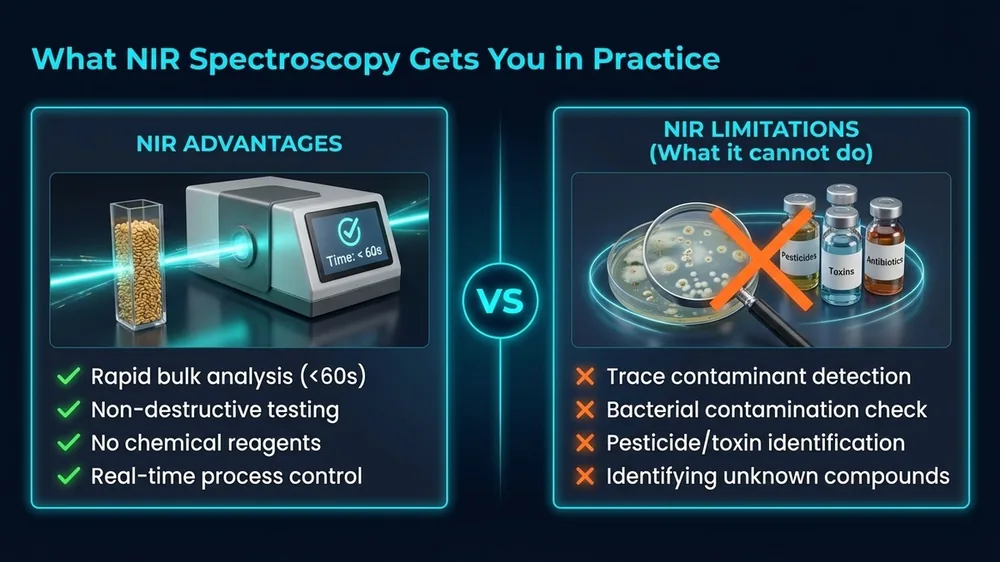 What NIR Spectroscopy Gets You in Practice

NIR ADVANTAGES

Time: < 60s

✓ Rapid bulk analysis (<60s)
✓ Non-destructive testing
✓ No chemical reagents
✓ Real-time process control

VS

NIR LIMITATIONS
(What it cannot do)

Pesticides
Toxins
Antibiotics

✗ Trace contaminant detection
✗ Bacterial contamination check
✗ Pesticide/toxin identification
✗ Identifying unknown compounds